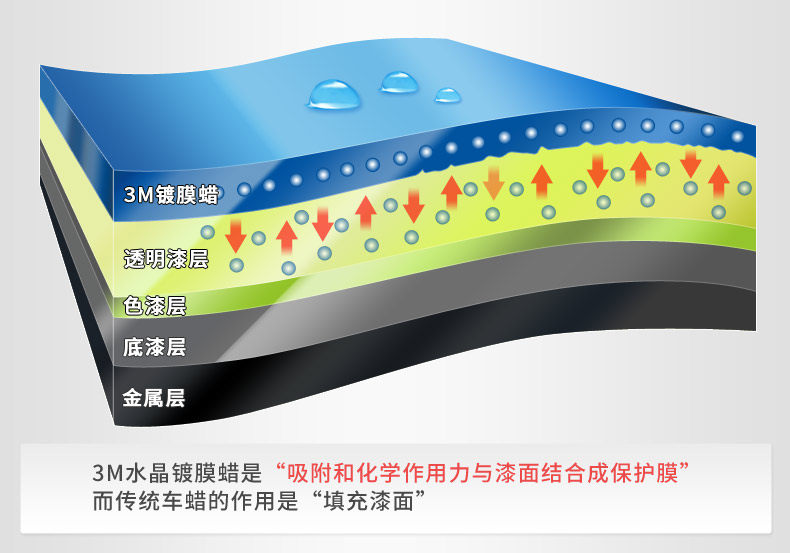 3M镀膜蜡

透明漆层

色漆层

底漆层

金属层

3M水晶镀膜蜡是“吸附和化学作用力与漆面结合成保护膜”
而传统车蜡的作用是“填充漆面”